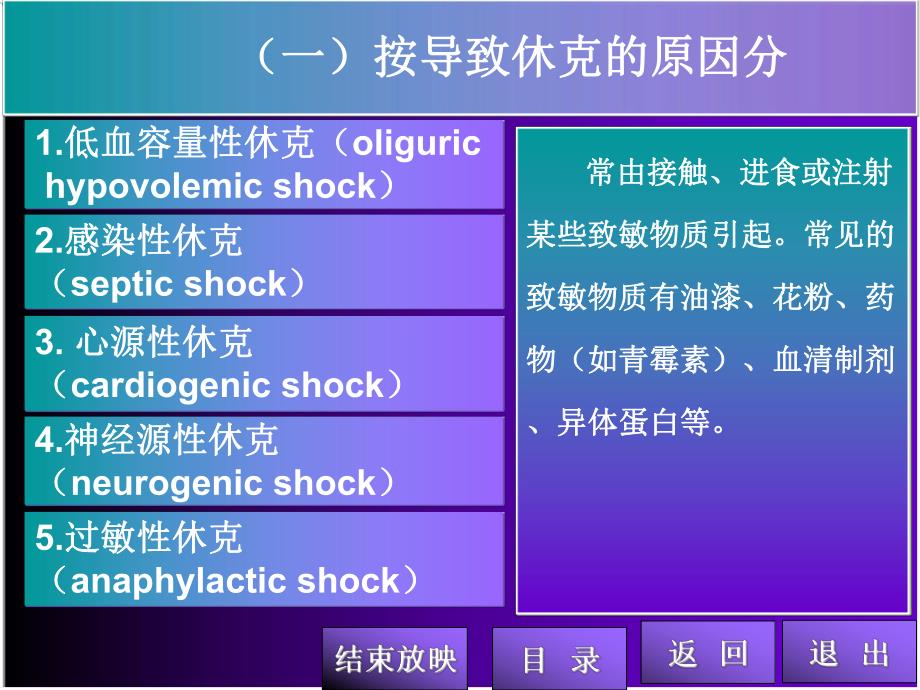 （一）按导致休克的原因分

1.低血容量性休克（oliguric hypovolemic shock）

2.感染性休克（septic shock）

3. 心源性休克（cardiogenic shock）

4.神经源性休克（neurogenic shock）

5.过敏性休克（anaphylactic shock）

常由接触、进食或注射某些致敏物质引起。常见的致敏物质有油漆、花粉、药物（如青霉素）、血清制剂、异体蛋白等。

结束放映　目 录　返 回　退 出